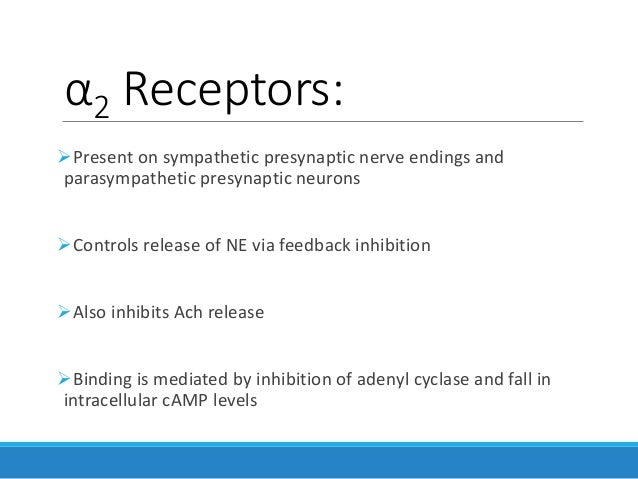 $\alpha_2$ Receptors:

➢Present on sympathetic presynaptic nerve endings and parasympathetic presynaptic neurons

➢Controls release of NE via feedback inhibition

➢Also inhibits Ach release

➢Binding is mediated by inhibition of adenyl cyclase and fall in intracellular cAMP levels